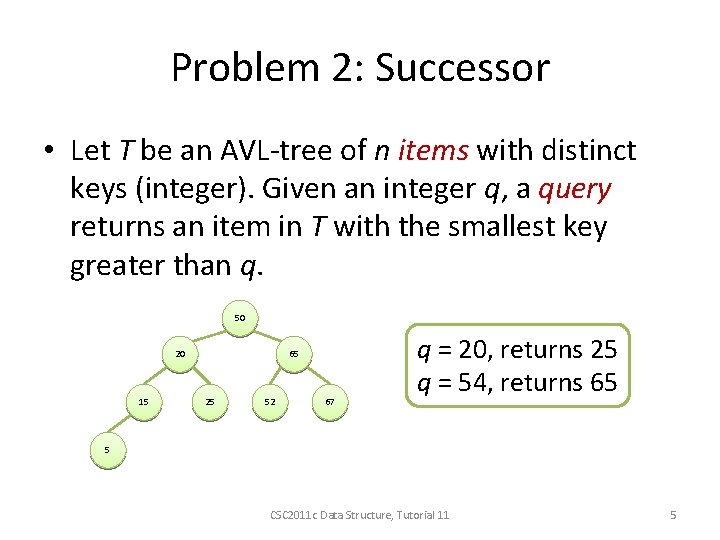 Problem 2: Successor

• Let $T$ be an AVL-tree of $n$ items with distinct keys (integer). Given an integer $q$, a query returns an item in $T$ with the smallest key greater than $q$.

50
20
65
15
25
52
67
5

$q$ = 20, returns 25
$q$ = 54, returns 65

CSC2011c Data Structure, Tutorial 11

5